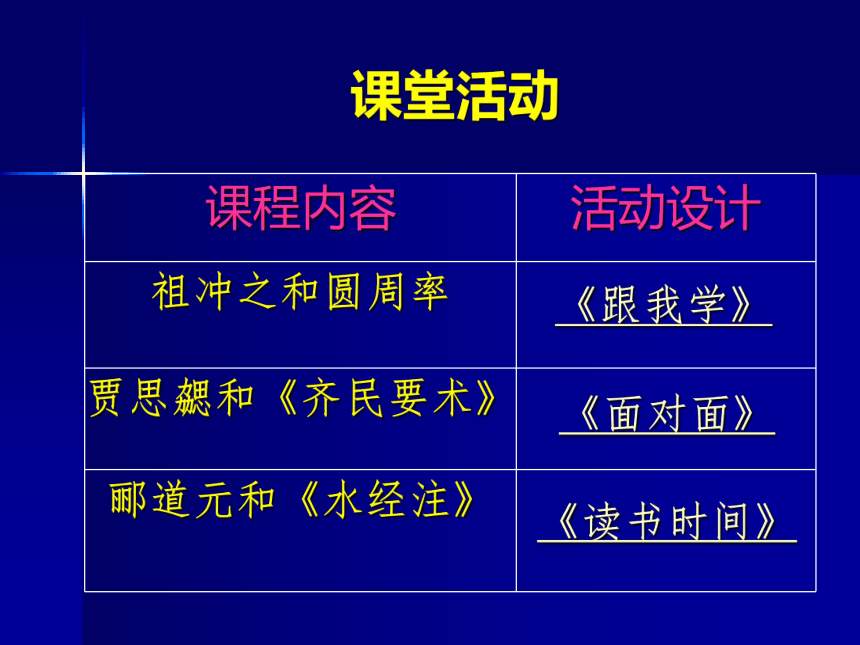 课堂活动

| 课程内容 | 活动设计 |
|---|---|
| 祖冲之和圆周率 | 《跟我学》 |
| 贾思勰和《齐民要术》 | 《面对面》 |
| 郦道元和《水经注》 | 《读书时间》 |